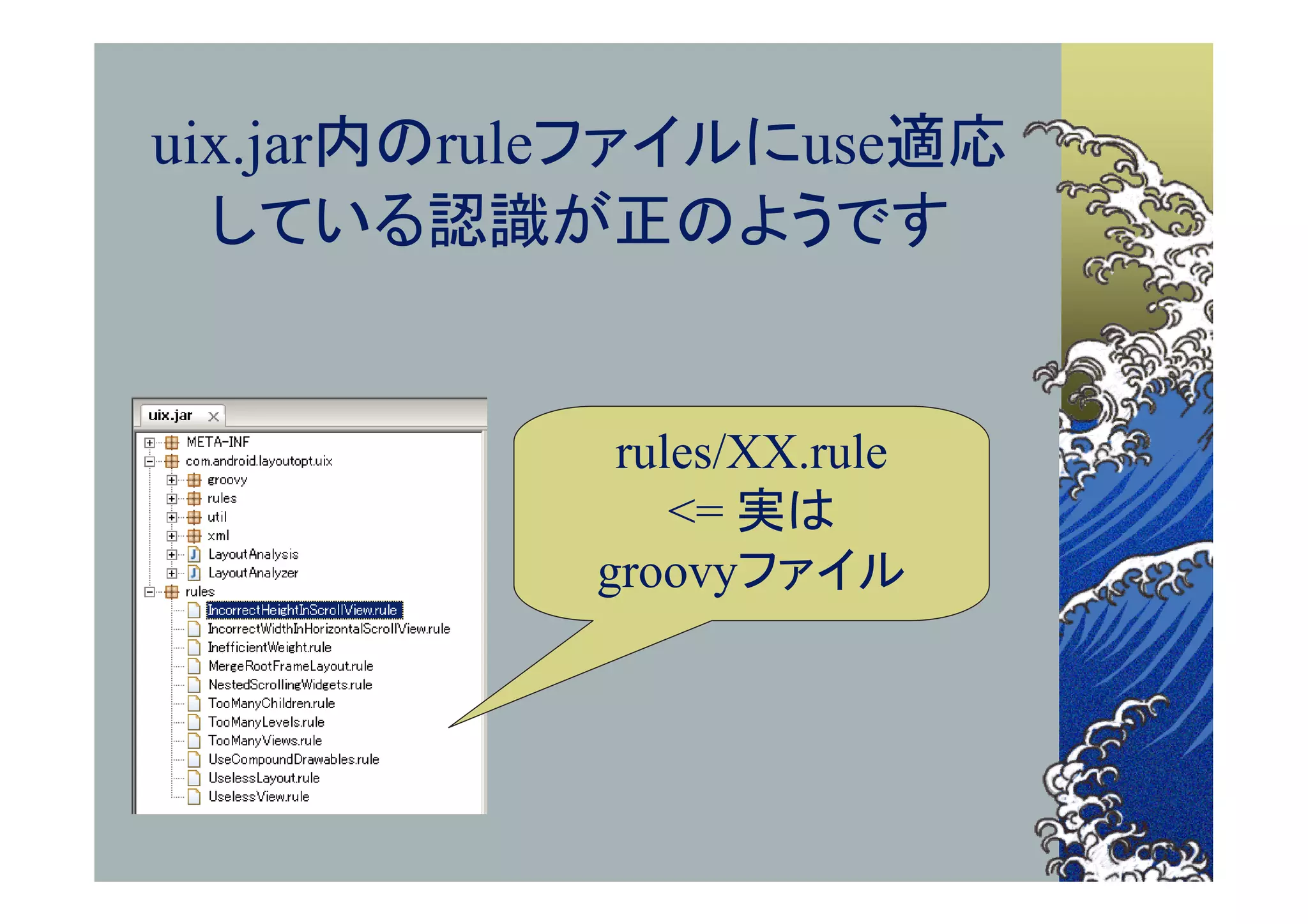 uix.jar内のruleファイルにuse適応している認識が正のようです

uix.jar

META-INF
com.android.layoutopt.uix
groovy
rules
util
xml
LayoutAnalysis
LayoutAnalyzer
rules
IncorrectHeightInScrollView.rule
IncorrectWidthInHorizontalScrollView.rule
InefficientWeight.rule
MergeRootFrameLayout.rule
NestedScrollingWidgets.rule
TooManyChildren.rule
TooManyLevels.rule
TooManyViews.rule
UseCompoundDrawables.rule
UselessLayout.rule
UselessView.rule

rules/XX.rule
<= 実は
groovyファイル